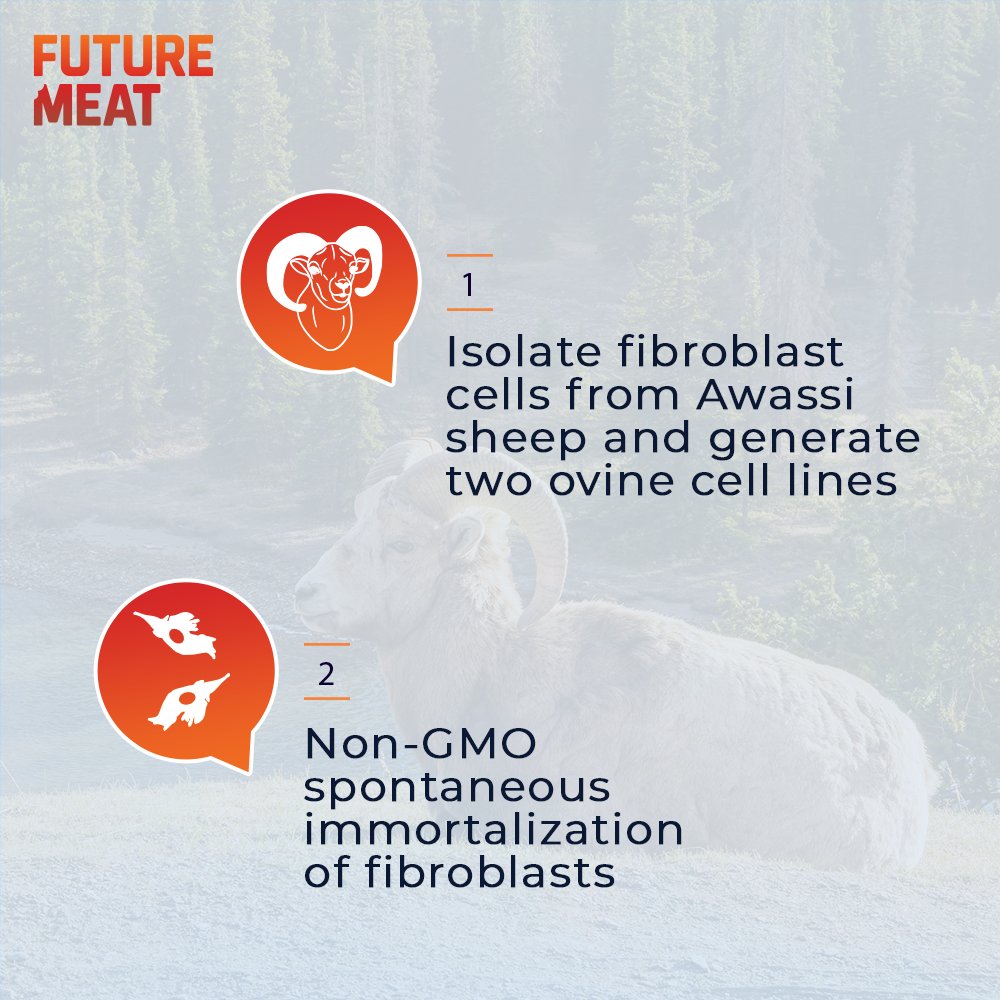 FUTURE
MEAT

1

Isolate fibroblast cells from Awassi sheep and generate two ovine cell lines

2

Non-GMO spontaneous immortalization of fibroblasts